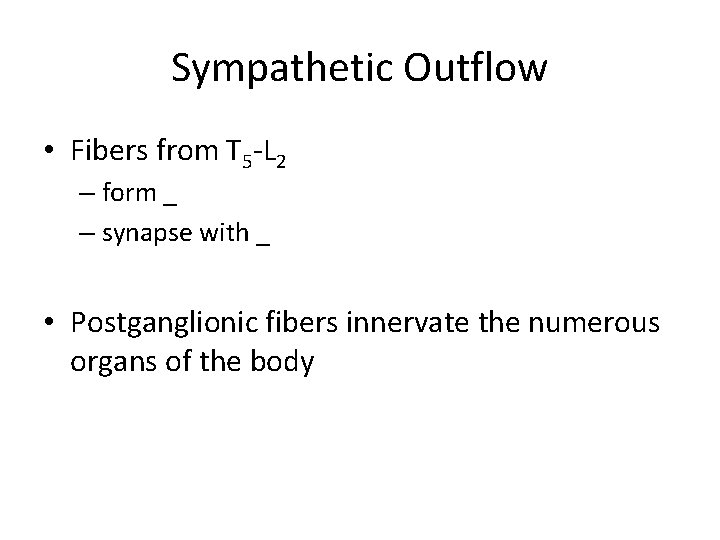 Sympathetic Outflow

• Fibers from $T_5$-$L_2$
– form _
– synapse with _

• Postganglionic fibers innervate the numerous organs of the body